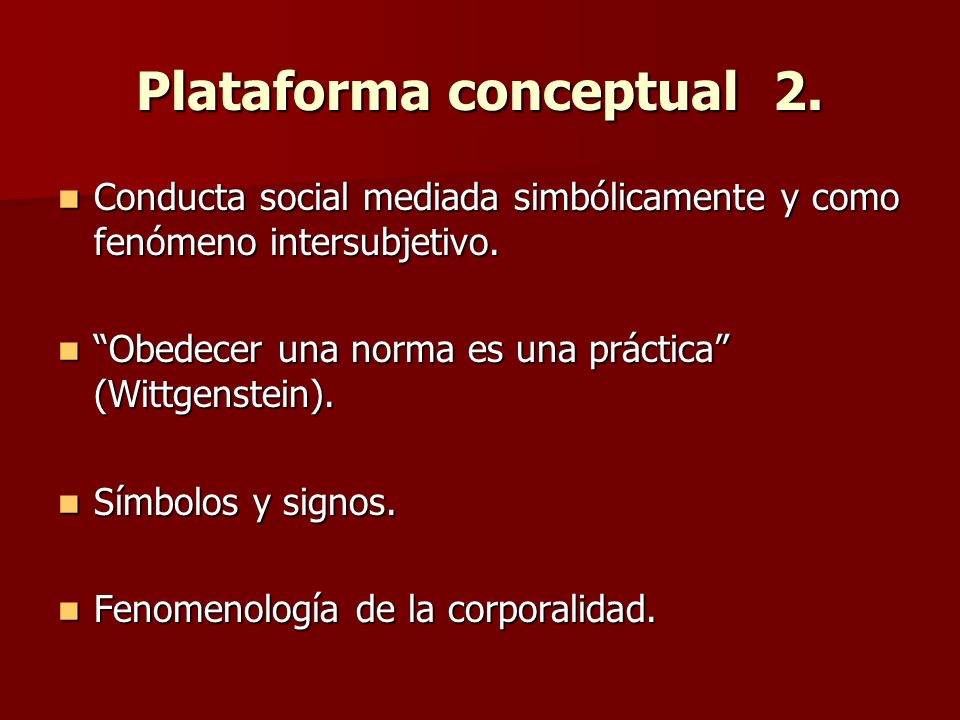 Plataforma conceptual 2.

- Conducta social mediada simbólicamente y como fenómeno intersubjetivo.

- “Obedecer una norma es una práctica” (Wittgenstein).

- Símbolos y signos.

- Fenomenología de la corporalidad.